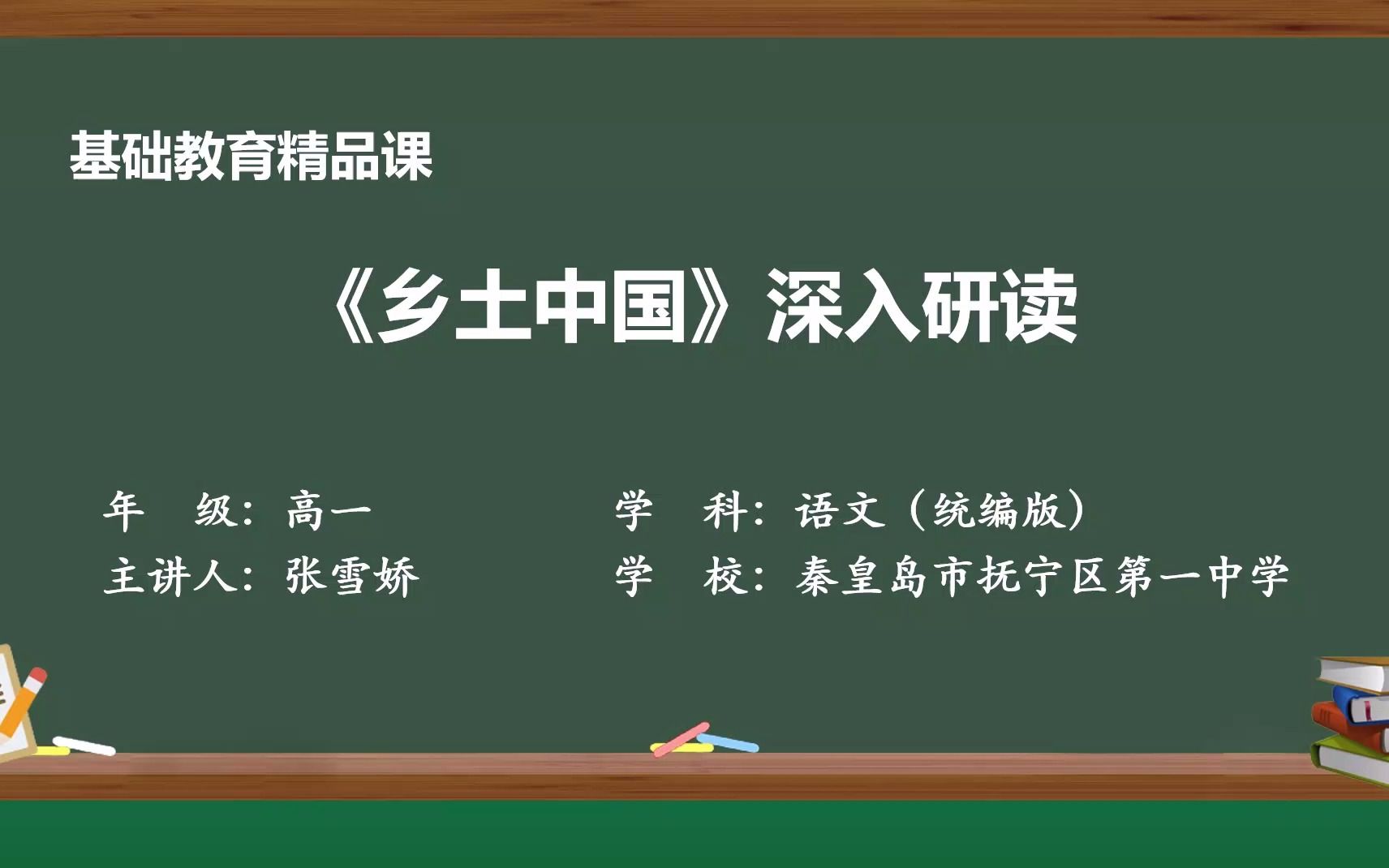 基础教育精品课

《乡土中国》深入研读

年　级：高一

主讲人：张雪娇

学　科：语文（统编版）

学　校：秦皇岛市抚宁区第一中学